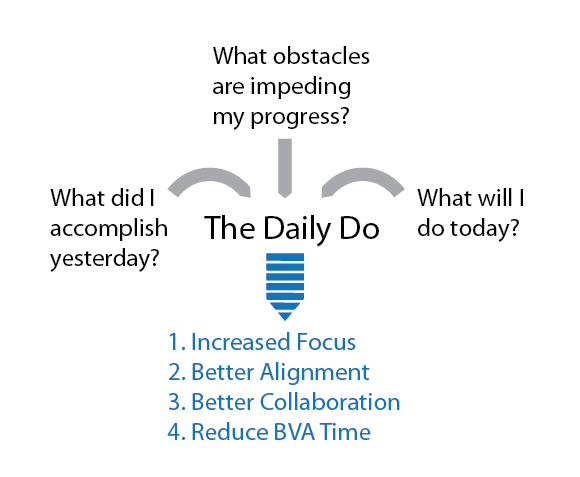 What obstacles are impeding my progress?

What did I accomplish yesterday?

The Daily Do

What will I do today?

1. Increased Focus
2. Better Alignment
3. Better Collaboration
4. Reduce BVA Time